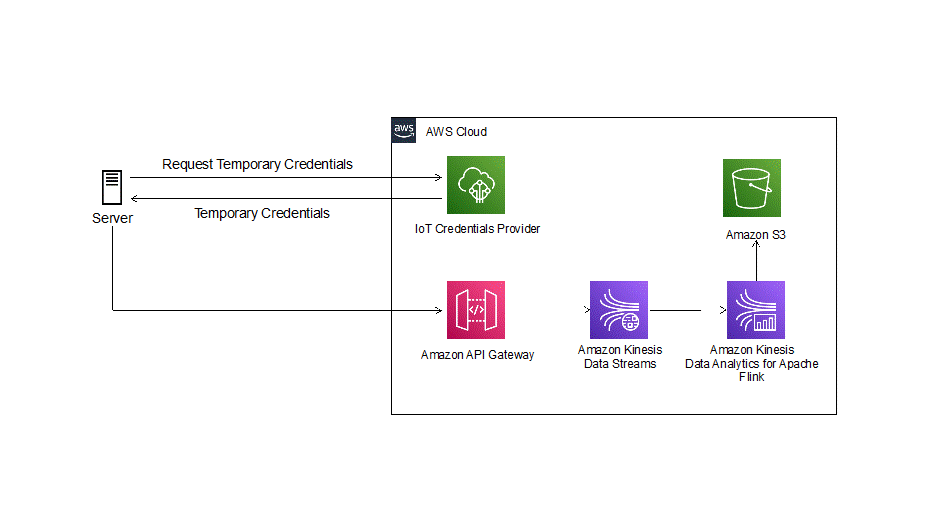 aws

AWS Cloud

Request Temporary Credentials

Temporary Credentials

Server

IoT Credentials Provider

Amazon S3

Amazon API Gateway

Amazon Kinesis Data Streams

Amazon Kinesis Data Analytics for Apache Flink